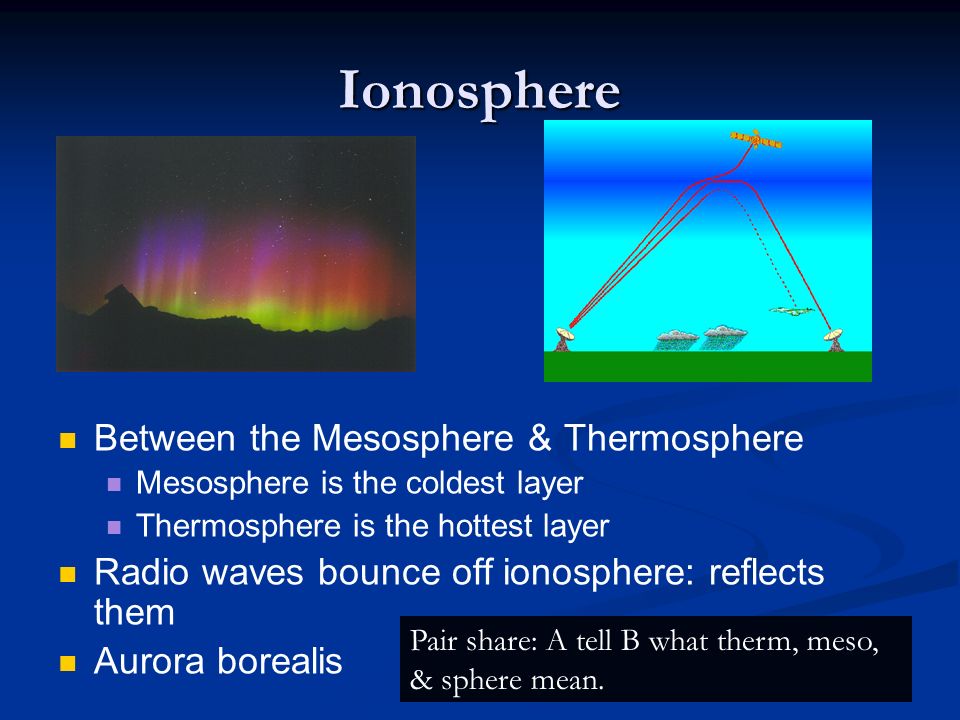 Ionosphere

Between the Mesosphere & Thermosphere
Mesosphere is the coldest layer
Thermosphere is the hottest layer
Radio waves bounce off ionosphere: reflects them
Aurora borealis

Pair share: A tell B what therm, meso, & sphere mean.